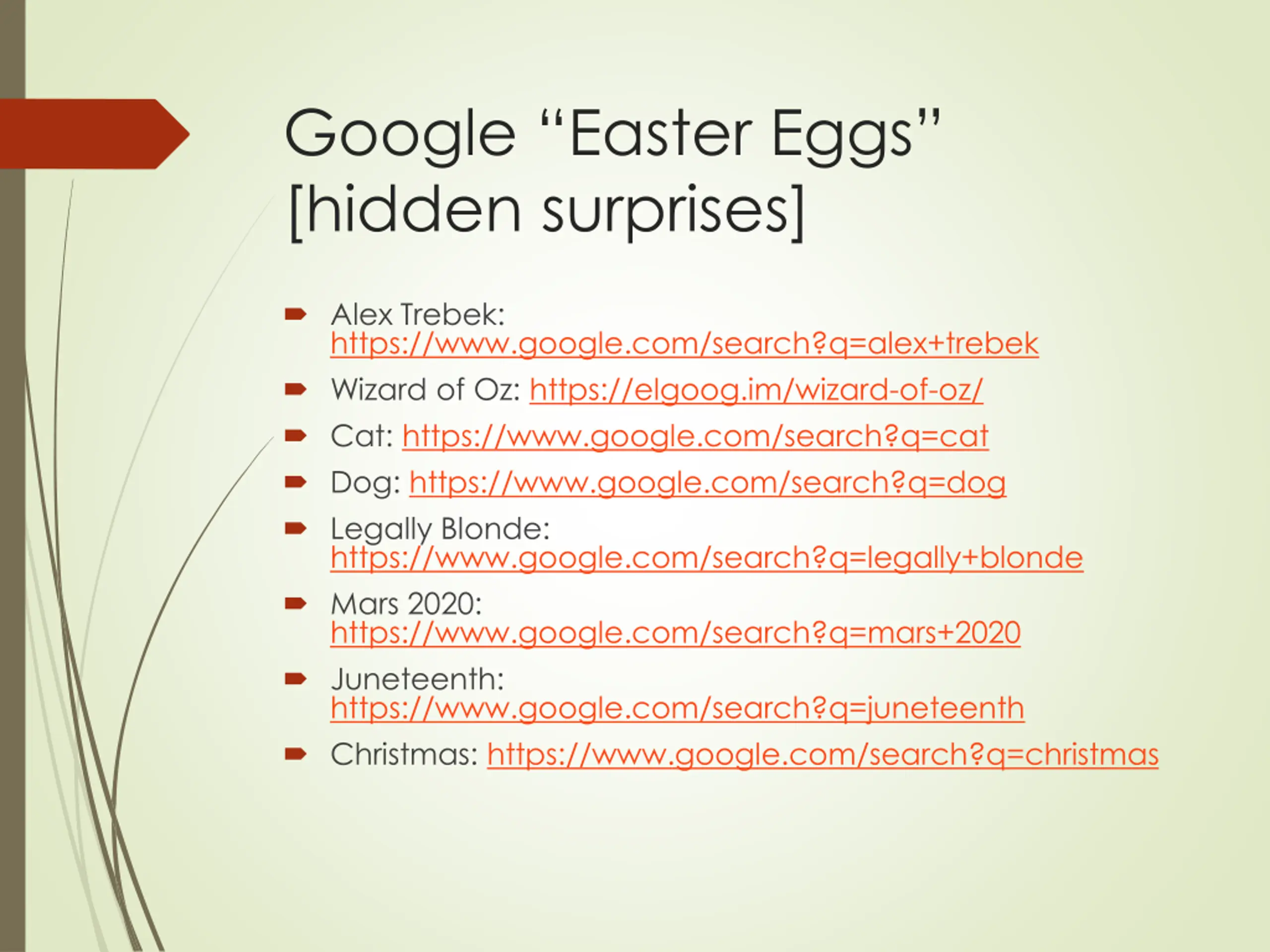 Google “Easter Eggs” [hidden surprises]

Alex Trebek: https://www.google.com/search?q=alex+trebek

Wizard of Oz: https://elgoog.im/wizard-of-oz/

Cat: https://www.google.com/search?q=cat

Dog: https://www.google.com/search?q=dog

Legally Blonde: https://www.google.com/search?q=legally+blonde

Mars 2020: https://www.google.com/search?q=mars+2020

Juneteenth: https://www.google.com/search?q=juneteenth

Christmas: https://www.google.com/search?q=christmas